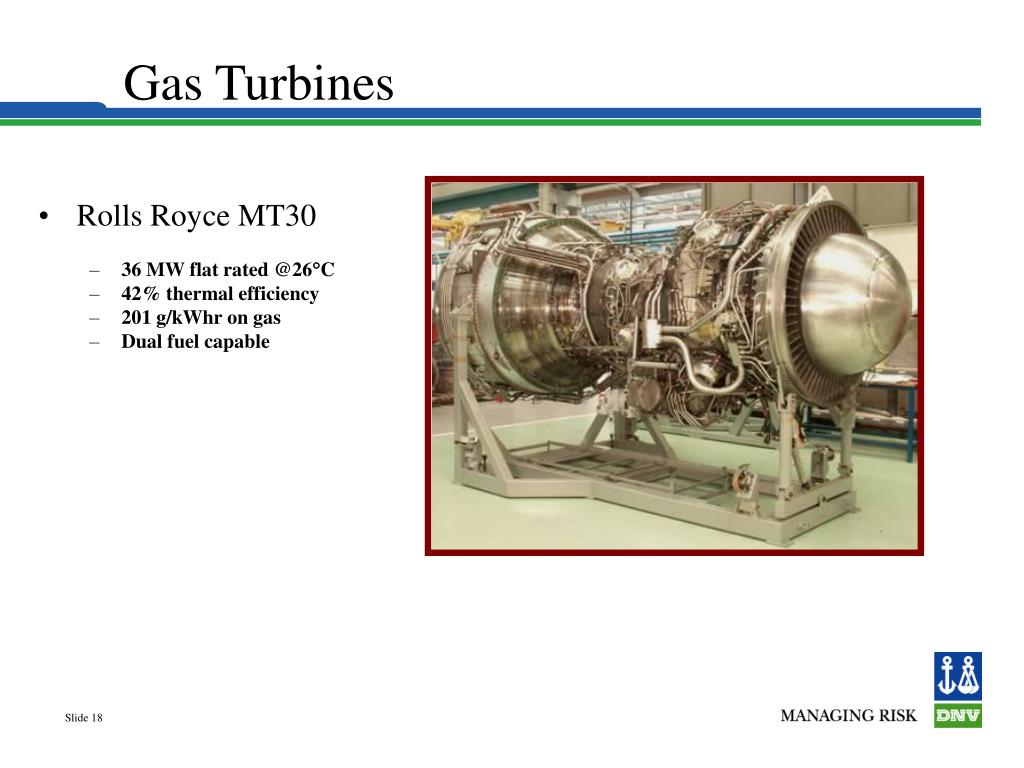 Gas Turbines

• Rolls Royce MT30

– 36 MW flat rated @26°C
– 42% thermal efficiency
– 201 g/kWhr on gas
– Dual fuel capable

Slide 18

MANAGING RISK

DNV